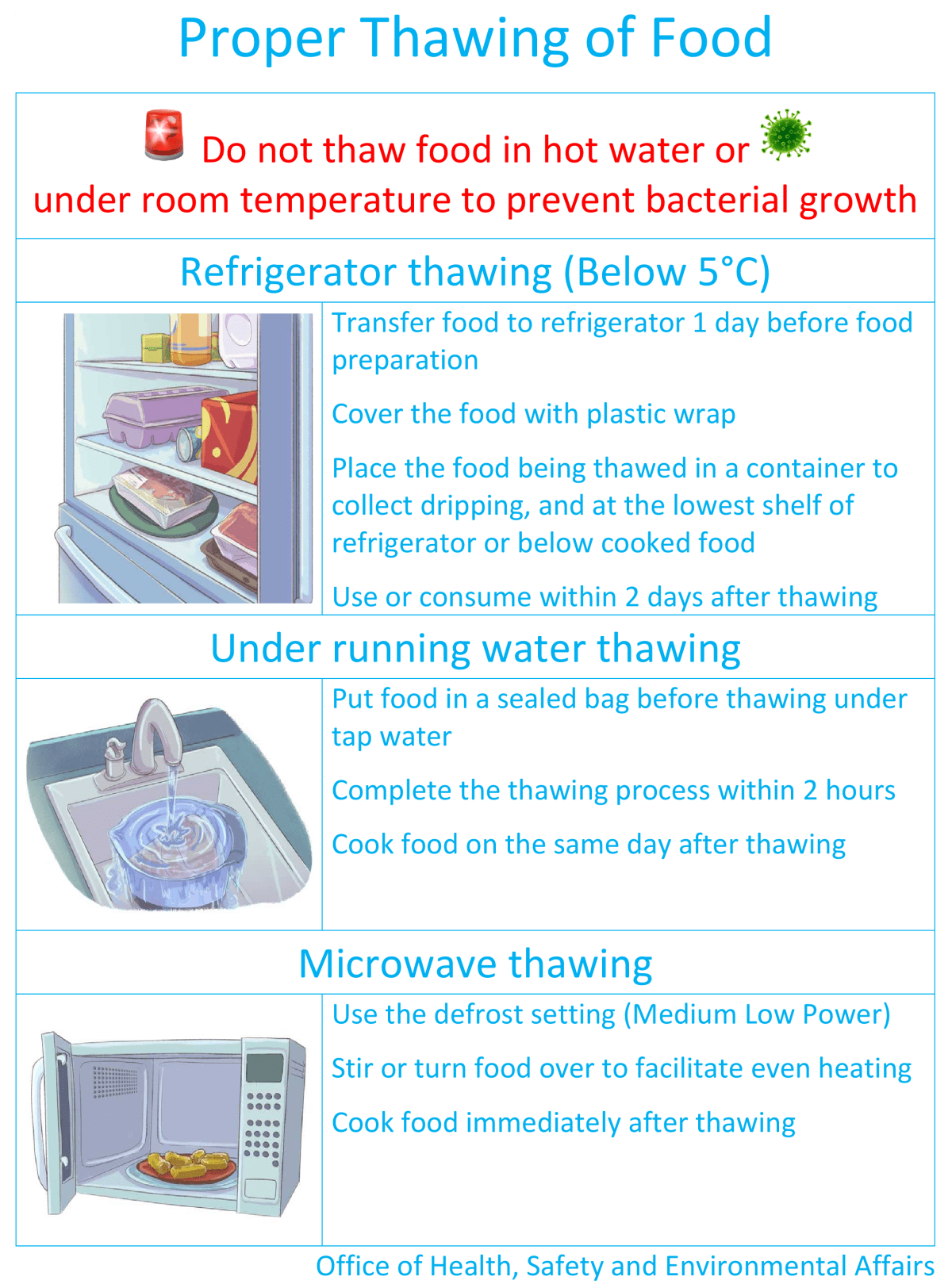 Proper Thawing of Food

Do not thaw food in hot water or under room temperature to prevent bacterial growth

Refrigerator thawing (Below 5°C)

Transfer food to refrigerator 1 day before food preparation

Cover the food with plastic wrap

Place the food being thawed in a container to collect dripping, and at the lowest shelf of refrigerator or below cooked food

Use or consume within 2 days after thawing

Under running water thawing

Put food in a sealed bag before thawing under tap water

Complete the thawing process within 2 hours

Cook food on the same day after thawing

Microwave thawing

Use the defrost setting (Medium Low Power)

Stir or turn food over to facilitate even heating

Cook food immediately after thawing

Office of Health, Safety and Environmental Affairs